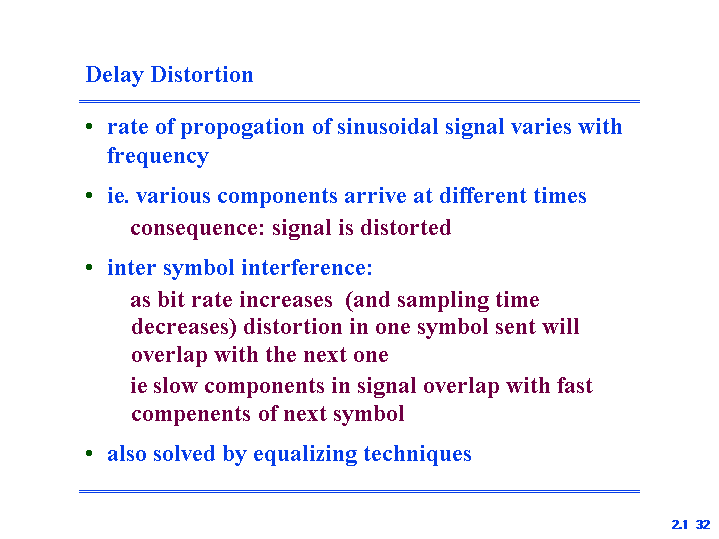 Delay Distortion

• rate of propogation of sinusoidal signal varies with frequency

• ie. various components arrive at different times

consequence: signal is distorted

• inter symbol interference:

as bit rate increases (and sampling time decreases) distortion in one symbol sent will overlap with the next one

ie slow components in signal overlap with fast compenents of next symbol

• also solved by equalizing techniques

2.1 32